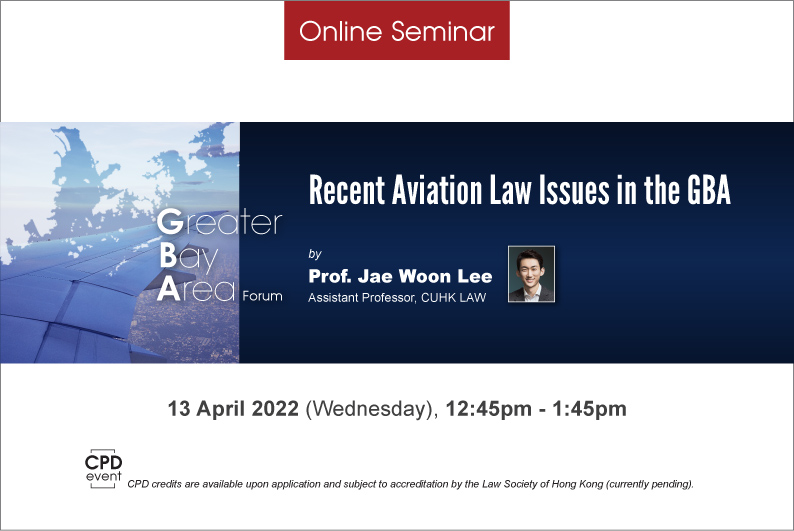 Online Seminar

Greater Bay Area Forum

Recent Aviation Law Issues in the GBA

by

Prof. Jae Woon Lee

Assistant Professor, CUHK LAW

13 April 2022 (Wednesday), 12:45pm - 1:45pm

CPD event

CPD credits are available upon application and subject to accreditation by the Law Society of Hong Kong (currently pending).